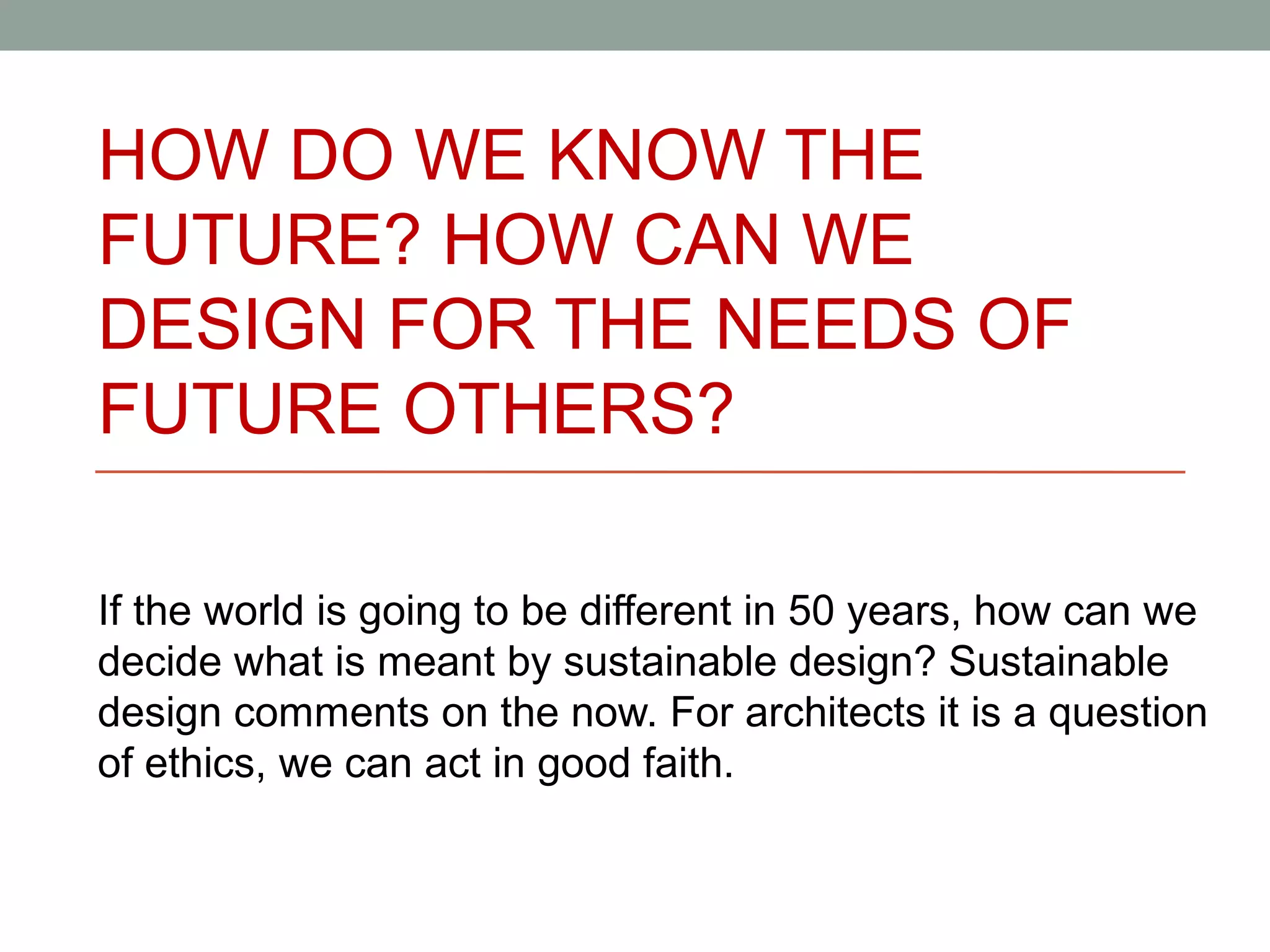 HOW DO WE KNOW THE FUTURE? HOW CAN WE DESIGN FOR THE NEEDS OF FUTURE OTHERS?

If the world is going to be different in 50 years, how can we decide what is meant by sustainable design? Sustainable design comments on the now. For architects it is a question of ethics, we can act in good faith.